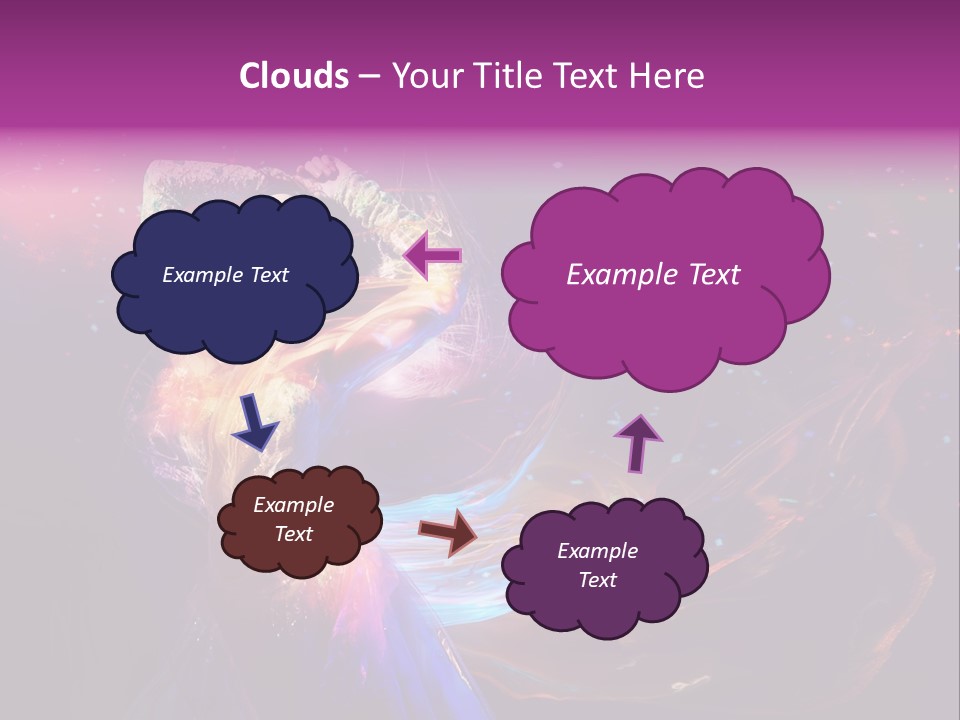 Clouds – Your Title Text Here

Example Text

Example Text

Example Text

Example Text